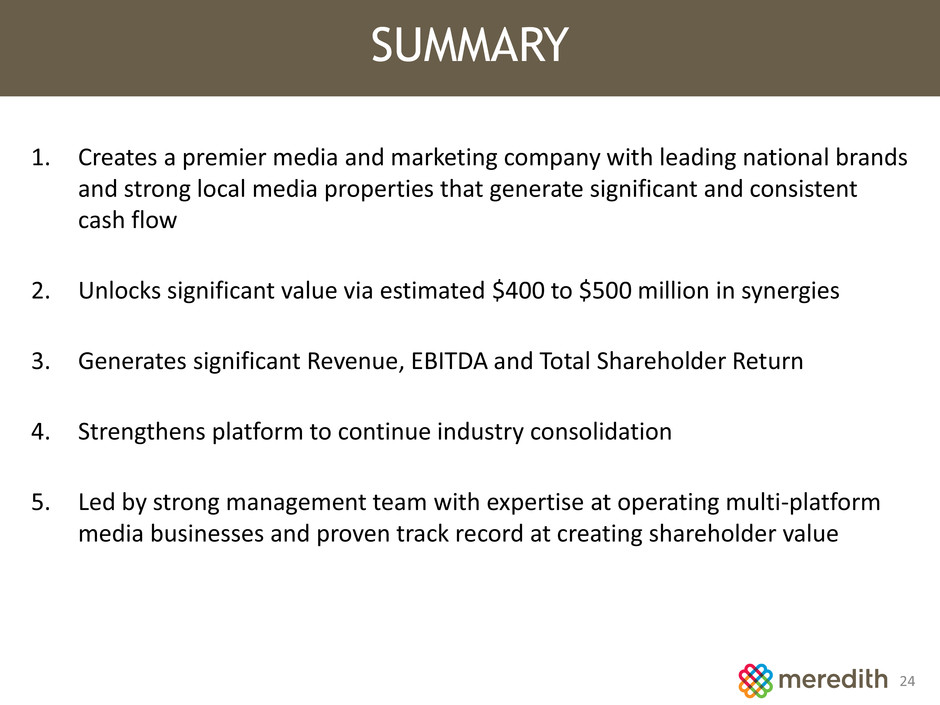 SUMMARY

1. Creates a premier media and marketing company with leading national brands and strong local media properties that generate significant and consistent cash flow

2. Unlocks significant value via estimated \$400 to \$500 million in synergies

3. Generates significant Revenue, EBITDA and Total Shareholder Return

4. Strengthens platform to continue industry consolidation

5. Led by strong management team with expertise at operating multi-platform media businesses and proven track record at creating shareholder value

meredith 24